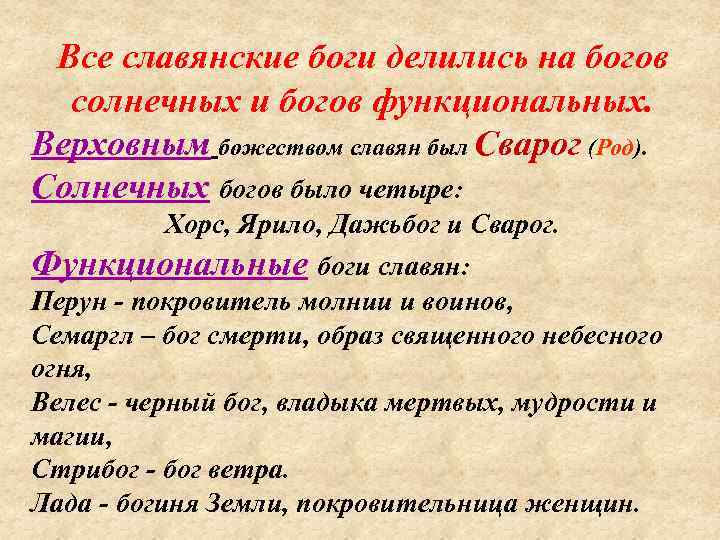 Все славянские боги делились на богов солнечных и богов функциональных.

Верховным божеством славян был Сварог (Род).

Солнечных богов было четыре:

Хорс, Ярило, Дажьбог и Сварог.

Функциональные боги славян:

Перун - покровитель молнии и воинов,

Семаргл – бог смерти, образ священного небесного огня,

Велес - черный бог, владыка мертвых, мудрости и магии,

Стрибог - бог ветра.

Лада - богиня Земли, покровительница женщин.